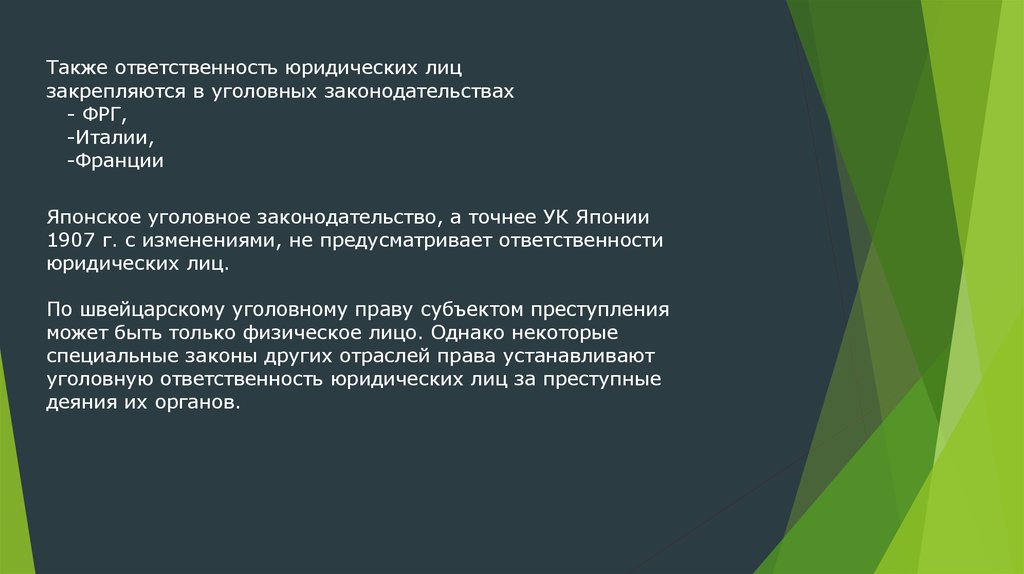 Также ответственность юридических лиц закрепляются в уголовных законодательствах
- ФРГ,
-Италии,
-Франции

Японское уголовное законодательство, а точнее УК Японии 1907 г. с изменениями, не предусматривает ответственности юридических лиц.

По швейцарскому уголовному праву субъектом преступления может быть только физическое лицо. Однако некоторые специальные законы других отраслей права устанавливают уголовную ответственность юридических лиц за преступные деяния их органов.